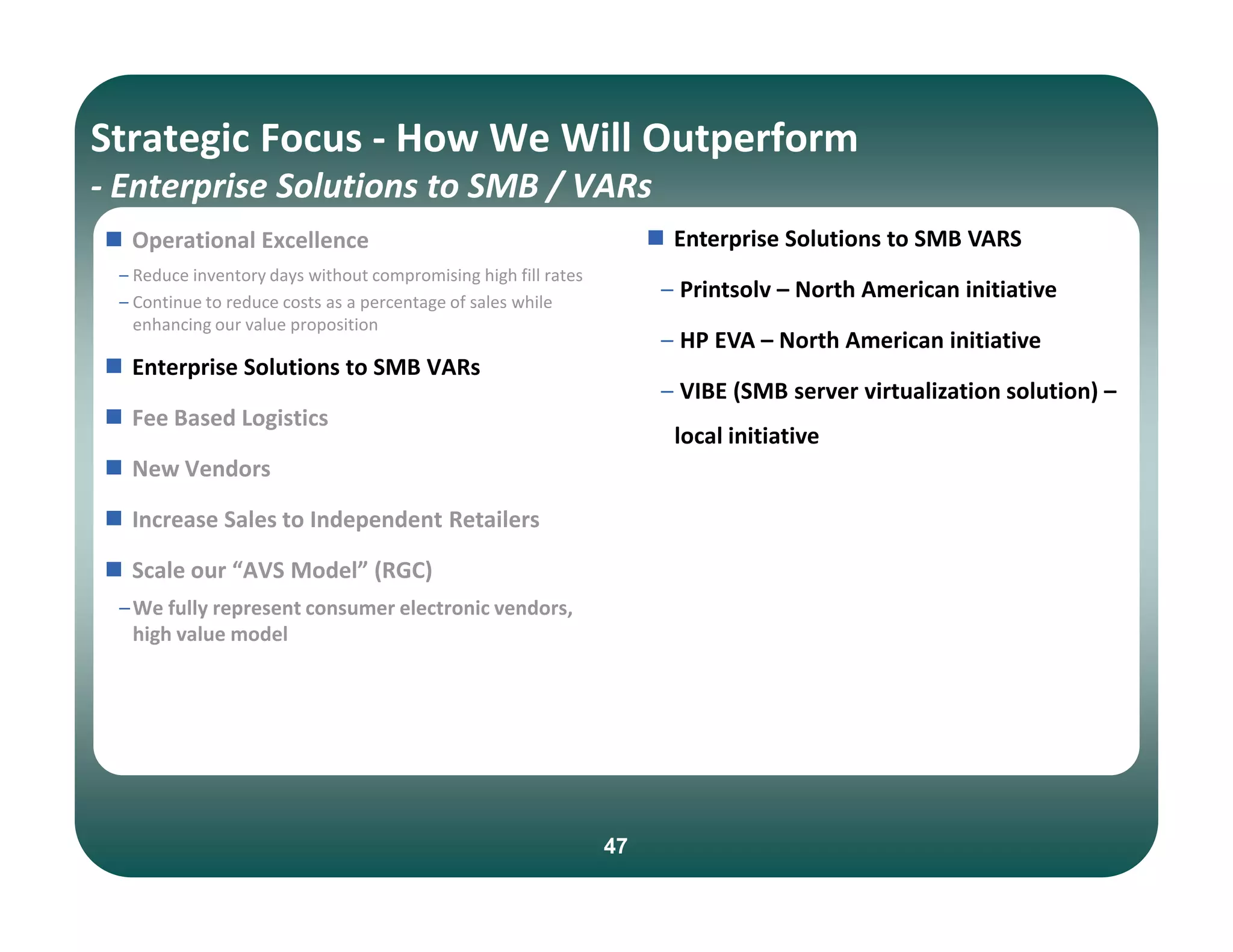 Strategic Focus - How We Will Outperform
- Enterprise Solutions to SMB / VARs

Operational Excellence

– Reduce inventory days without compromising high fill rates

– Continue to reduce costs as a percentage of sales while enhancing our value proposition

Enterprise Solutions to SMB VARs

Fee Based Logistics

New Vendors

Increase Sales to Independent Retailers

Scale our “AVS Model” (RGC)

– We fully represent consumer electronic vendors, high value model

Enterprise Solutions to SMB VARS

– Printsolv – North American initiative

– HP EVA – North American initiative

– VIBE (SMB server virtualization solution) – local initiative

47